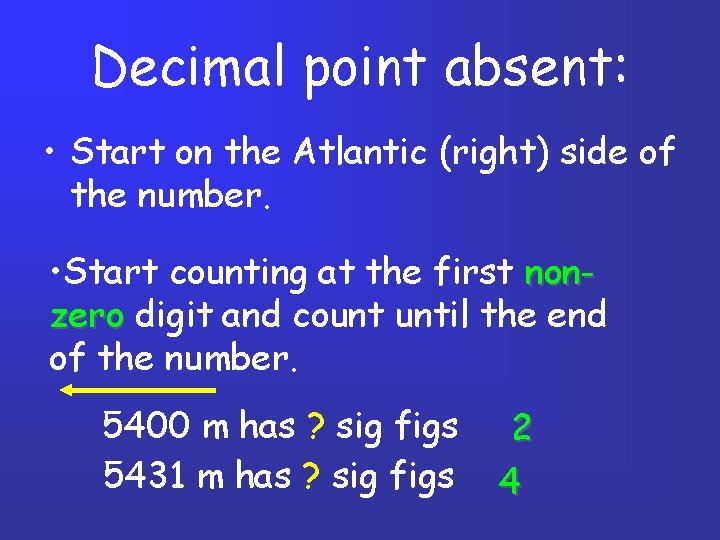 Decimal point absent:

• Start on the Atlantic (right) side of the number.

•Start counting at the first non-zero digit and count until the end of the number.

5400 m has ? sig figs 2
5431 m has ? sig figs 4